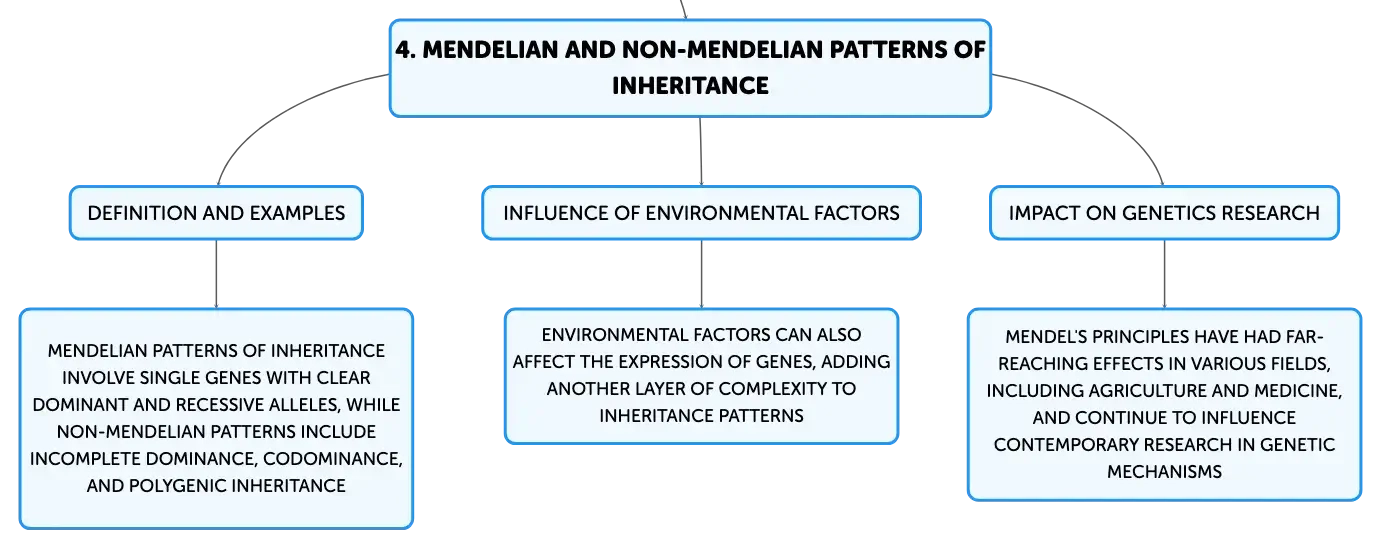 4. MENDELIAN AND NON-MENDELIAN PATTERNS OF INHERITANCE

DEFINITION AND EXAMPLES

MENDELIAN PATTERNS OF INHERITANCE INVOLVE SINGLE GENES WITH CLEAR DOMINANT AND RECESSIVE ALLELES, WHILE NON-MENDELIAN PATTERNS INCLUDE INCOMPLETE DOMINANCE, CODOMINANCE, AND POLYGENIC INHERITANCE

INFLUENCE OF ENVIRONMENTAL FACTORS

ENVIRONMENTAL FACTORS CAN ALSO AFFECT THE EXPRESSION OF GENES, ADDING ANOTHER LAYER OF COMPLEXITY TO INHERITANCE PATTERNS

IMPACT ON GENETICS RESEARCH

MENDEL'S PRINCIPLES HAVE HAD FAR-REACHING EFFECTS IN VARIOUS FIELDS, INCLUDING AGRICULTURE AND MEDICINE, AND CONTINUE TO INFLUENCE CONTEMPORARY RESEARCH IN GENETIC MECHANISMS